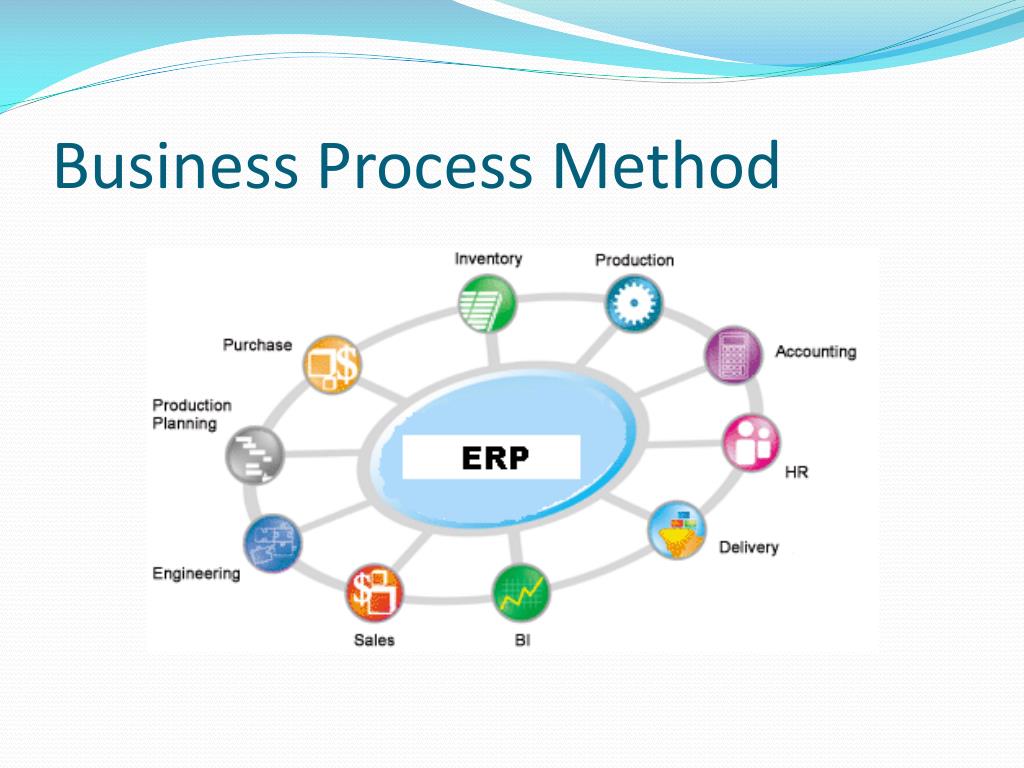 Business Process Method

Inventory

Production

Purchase

Accounting

Production Planning

ERP

HR

Delivery

Engineering

Sales

BI